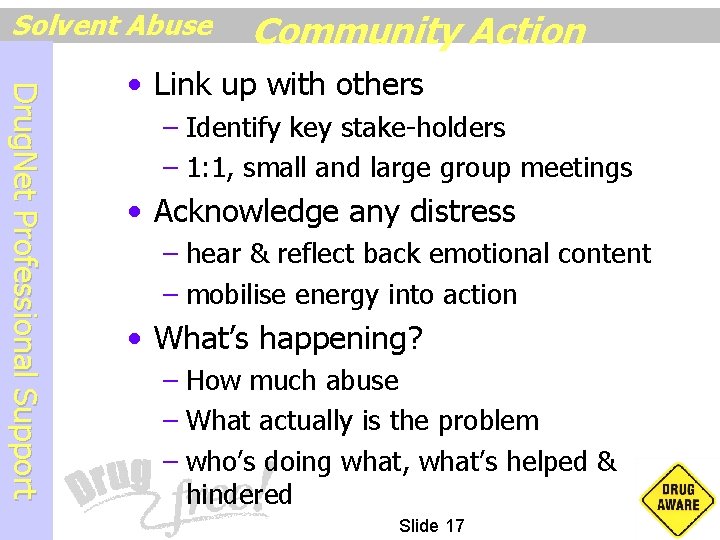 Solvent Abuse

Community Action

DrugNet Professional Support

• Link up with others
– Identify key stake-holders
– 1:1, small and large group meetings
• Acknowledge any distress
– hear & reflect back emotional content
– mobilise energy into action
• What's happening?
– How much abuse
– What actually is the problem
– who's doing what, what's helped & hindered

Drug free!

Slide 17

DRUG AWARE